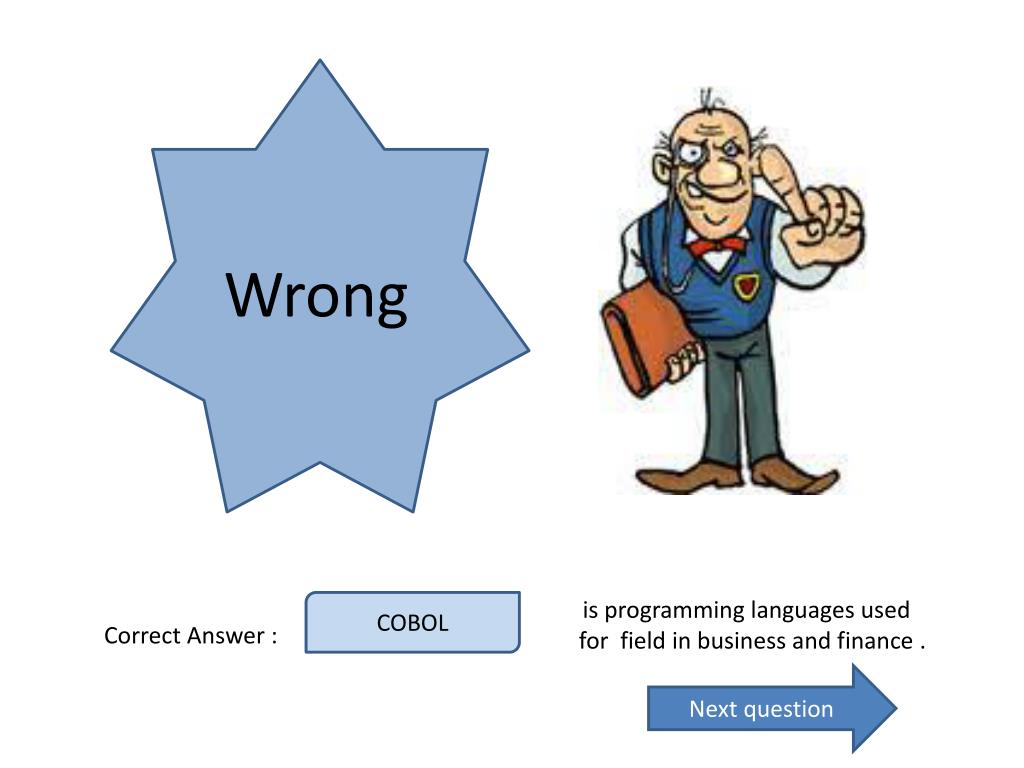 Wrong

Correct Answer :

COBOL

is programming languages used for field in business and finance .

Next question